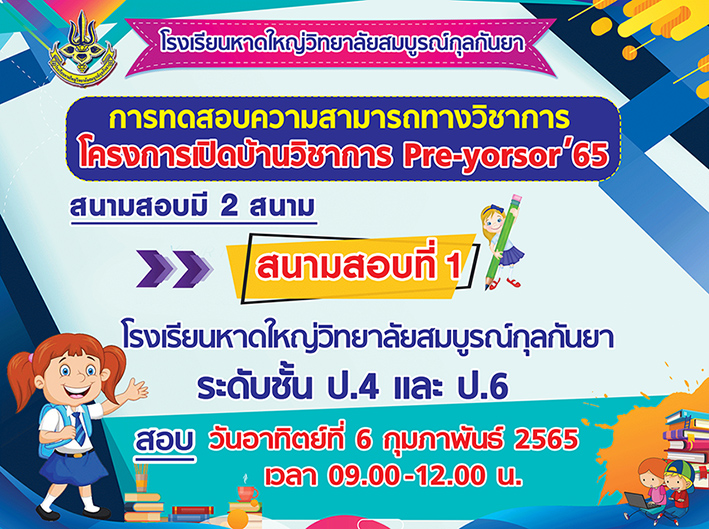 โรงเรียนหาดใหญ่วิทยาลัยสมบูรณ์กุลกันยา

การทดสอบความสามารถทางวิชาการ
โครงการเปิดบ้านวิชาการ Pre-yorsor'65

สนามสอบมี 2 สนาม

สนามสอบที่ 1

โรงเรียนหาดใหญ่วิทยาลัยสมบูรณ์กุลกันยา
ระดับชั้น ป.4 และ ป.6

สอบ วันอาทิตย์ที่ 6 กุมภาพันธ์ 2565
เวลา 09.00-12.00 น.